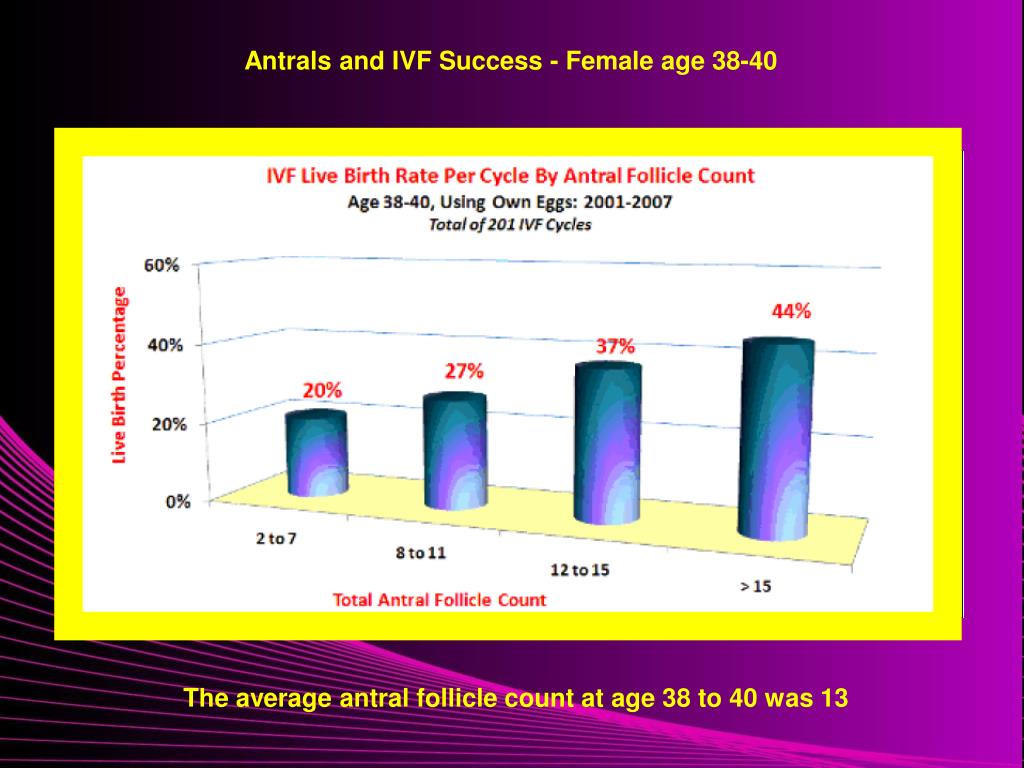 Antrals and IVF Success - Female age 38-40

IVF Live Birth Rate Per Cycle By Antral Follicle Count
Age 38-40, Using Own Eggs: 2001-2007
Total of 201 IVF Cycles

Live Birth Percentage

60%
40%
20%
0%

20%
27%
37%
44%

2 to 7
8 to 11
12 to 15
> 15

Total Antral Follicle Count

The average antral follicle count at age 38 to 40 was 13